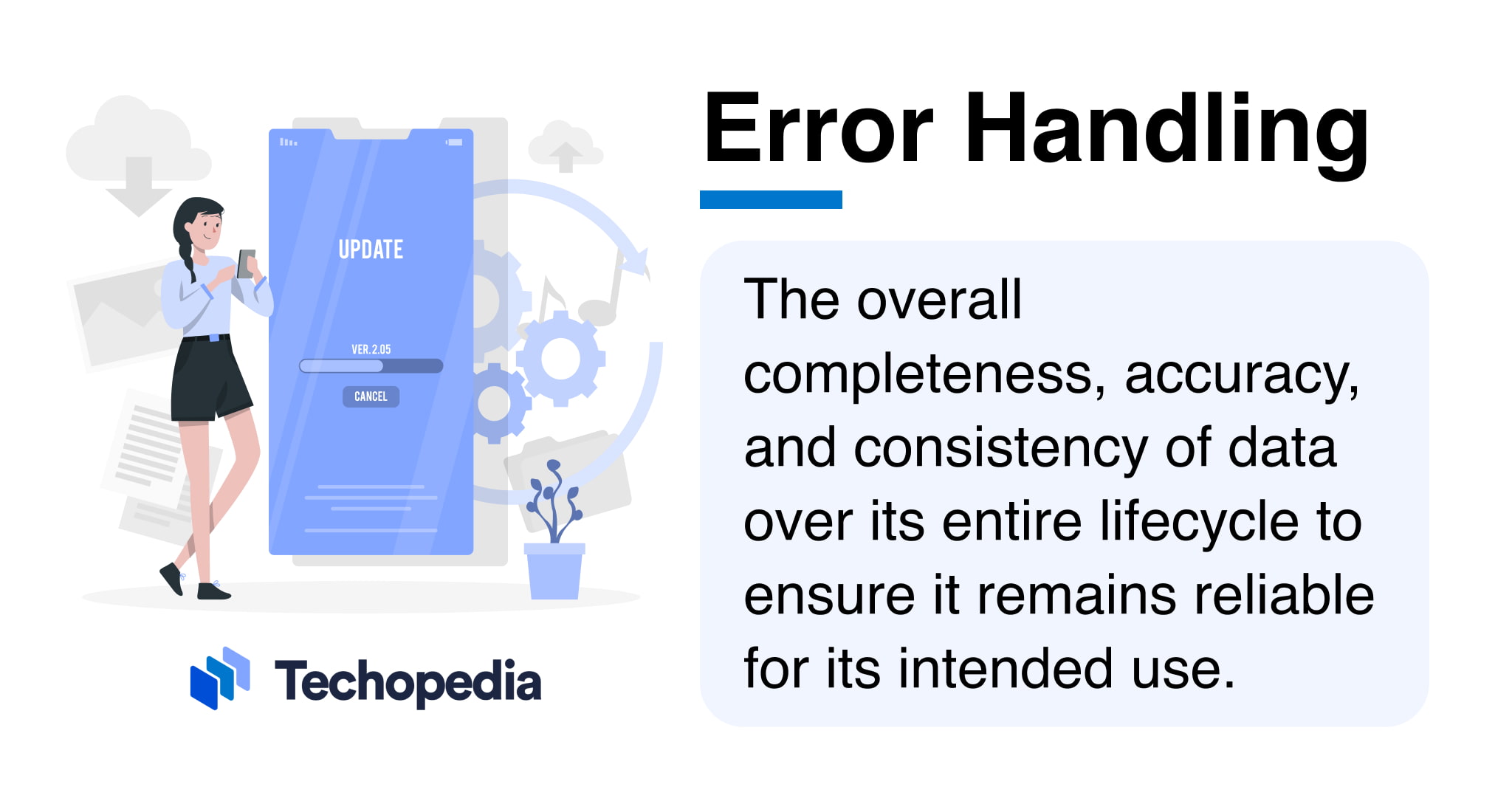 UPDATE

VER. 2.05

CANCEL

Techopedia

Error Handling

The overall completeness, accuracy, and consistency of data over its entire lifecycle to ensure it remains reliable for its intended use.